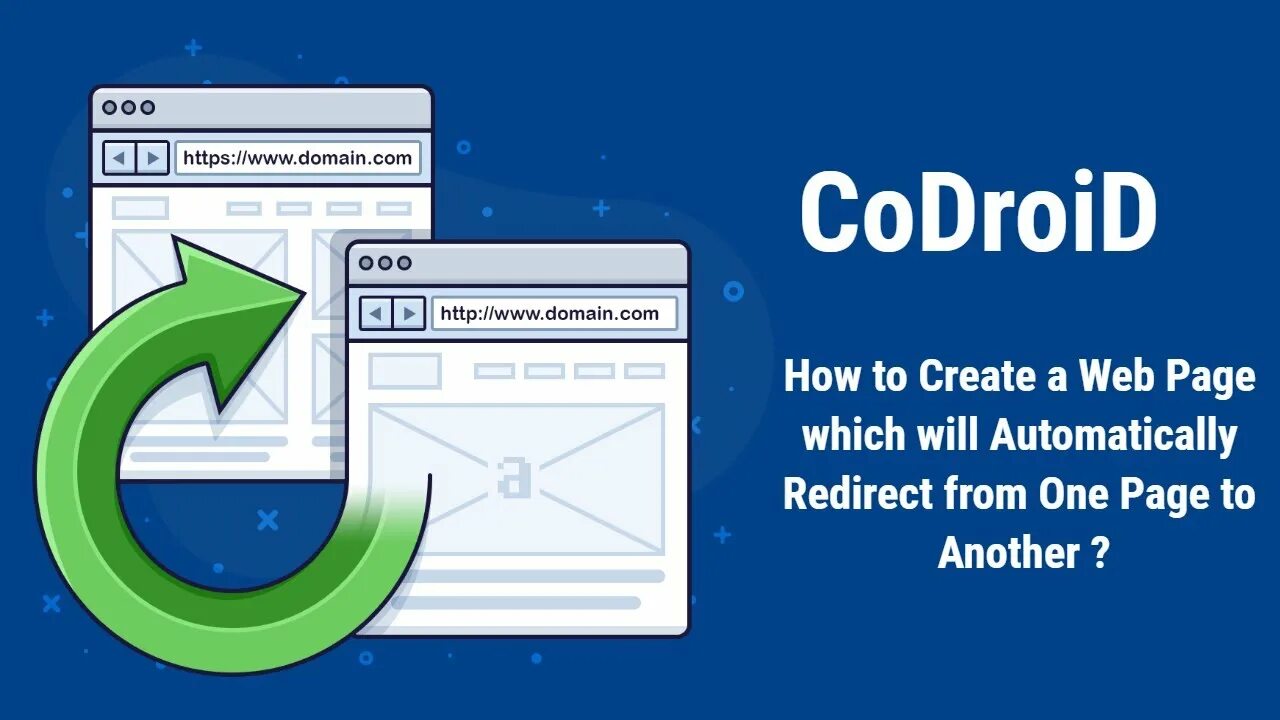 https://www.domain.com

http://www.domain.com

a

CoDroiD

How to Create a Web Page which will Automatically Redirect from One Page to Another ?